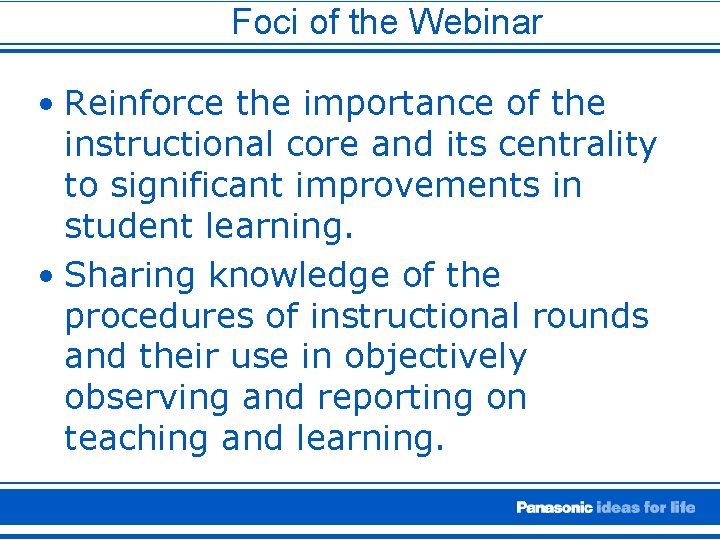 Foci of the Webinar

• Reinforce the importance of the instructional core and its centrality to significant improvements in student learning.

• Sharing knowledge of the procedures of instructional rounds and their use in objectively observing and reporting on teaching and learning.

Panasonic ideas for life